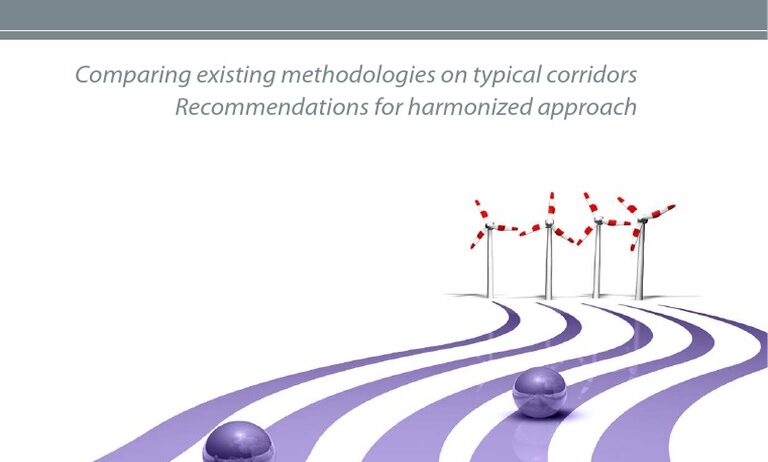 Comparing existing methodologies on typical corridors
Recommendations for harmonized approach